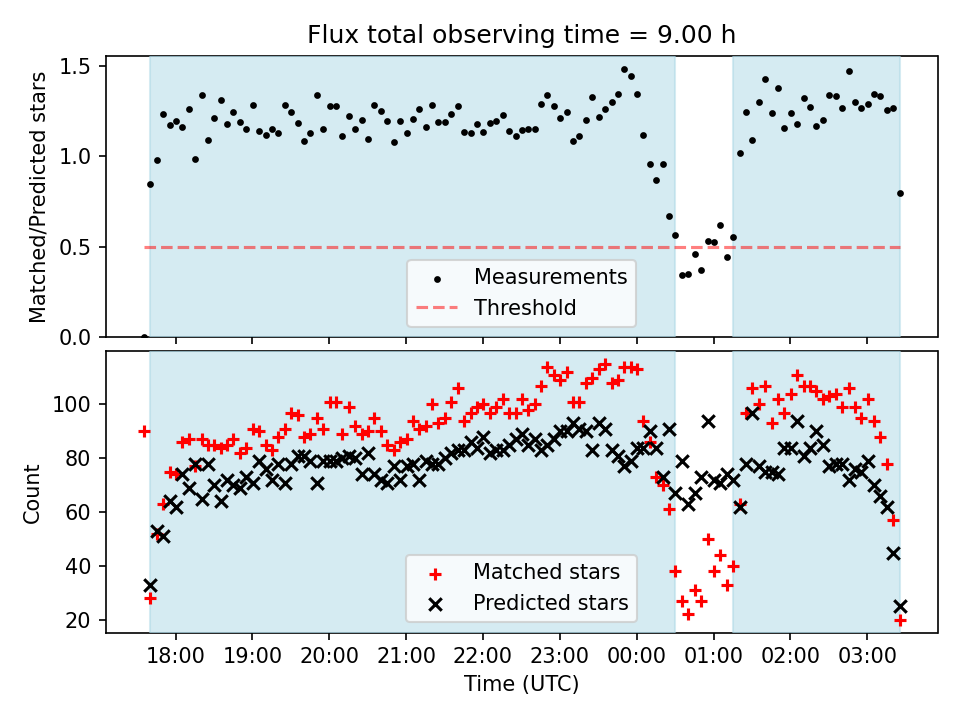 Flux total observing time = 9.00 h

Matched/Predicted stars

1.5
1.0
0.5
0.0

Measurements
Threshold

Count

100
80
60
40
20

Matched stars
Predicted stars

18:00 19:00 20:00 21:00 22:00 23:00 00:00 01:00 02:00 03:00

Time (UTC)